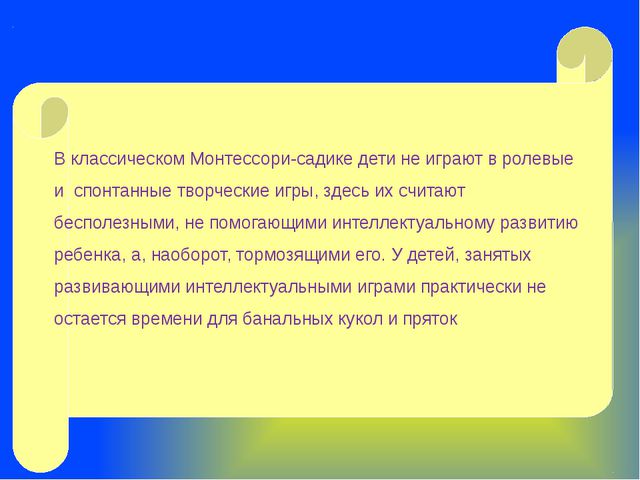 В классическом Монтессори-садике дети не играют в ролевые и спонтанные творческие игры, здесь их считают бесполезными, не помогающими интеллектуальному развитию ребенка, а, наоборот, тормозящими его. У детей, занятых развивающими интеллектуальными играми практически не остается времени для банальных кукол и пряток